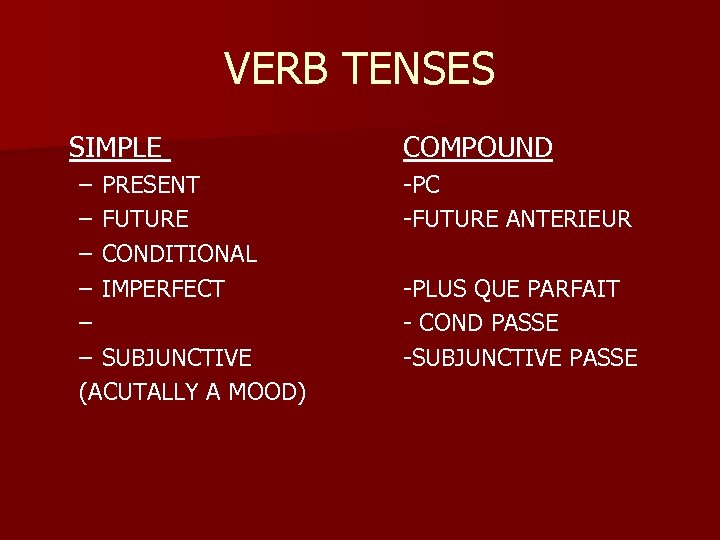 VERB TENSES

SIMPLE
– PRESENT
– FUTURE
– CONDITIONAL
– IMPERFECT
–
– SUBJUNCTIVE
(ACUTALLY A MOOD)

COMPOUND
-PC
-FUTURE ANTERIEUR

-PLUS QUE PARFAIT
- COND PASSE
-SUBJUNCTIVE PASSE